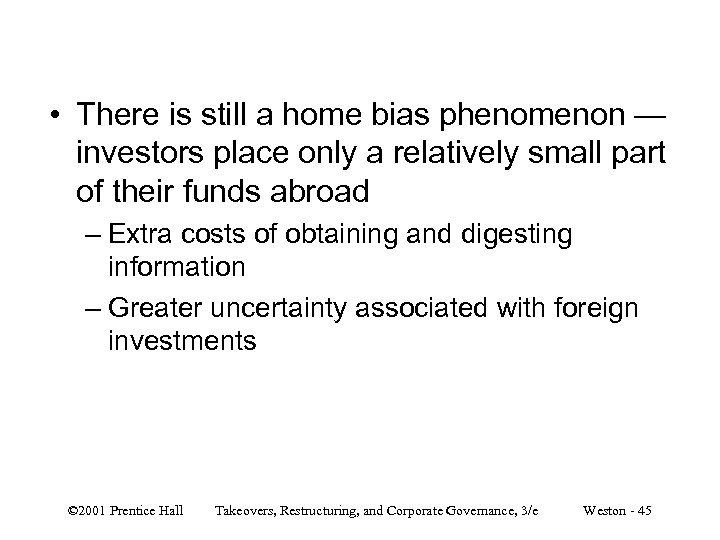 • There is still a home bias phenomenon — investors place only a relatively small part of their funds abroad

– Extra costs of obtaining and digesting information

– Greater uncertainty associated with foreign investments

©2001 Prentice Hall Takeovers, Restructuring, and Corporate Governance, 3/e Weston - 45